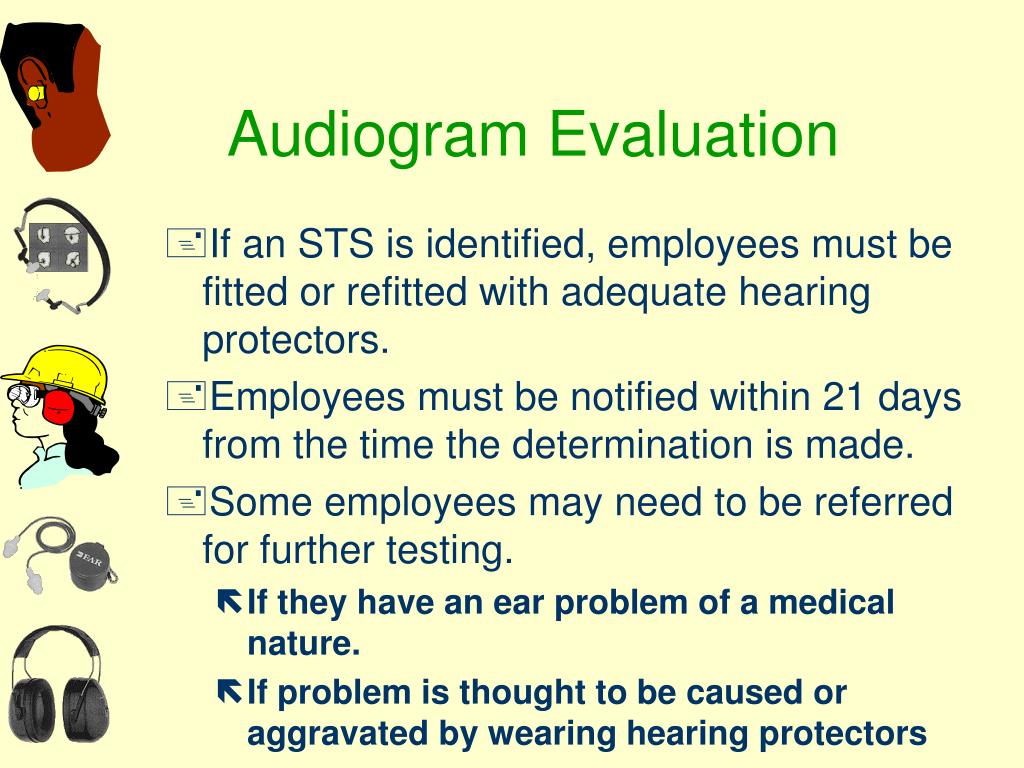 Audiogram Evaluation

If an STS is identified, employees must be fitted or refitted with adequate hearing protectors.

Employees must be notified within 21 days from the time the determination is made.

Some employees may need to be referred for further testing.

If they have an ear problem of a medical nature.

If problem is thought to be caused or aggravated by wearing hearing protectors

EAR